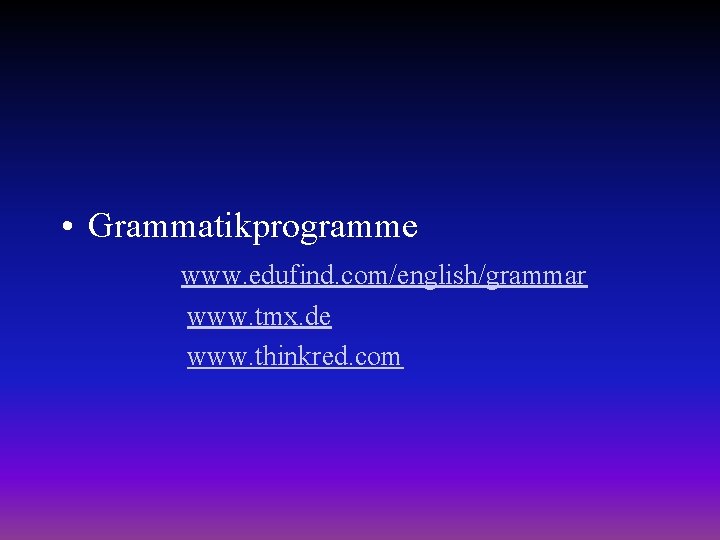 • Grammatikprogramme

www.edufind.com/english/grammar
www.tmx.de
www.thinkred.com